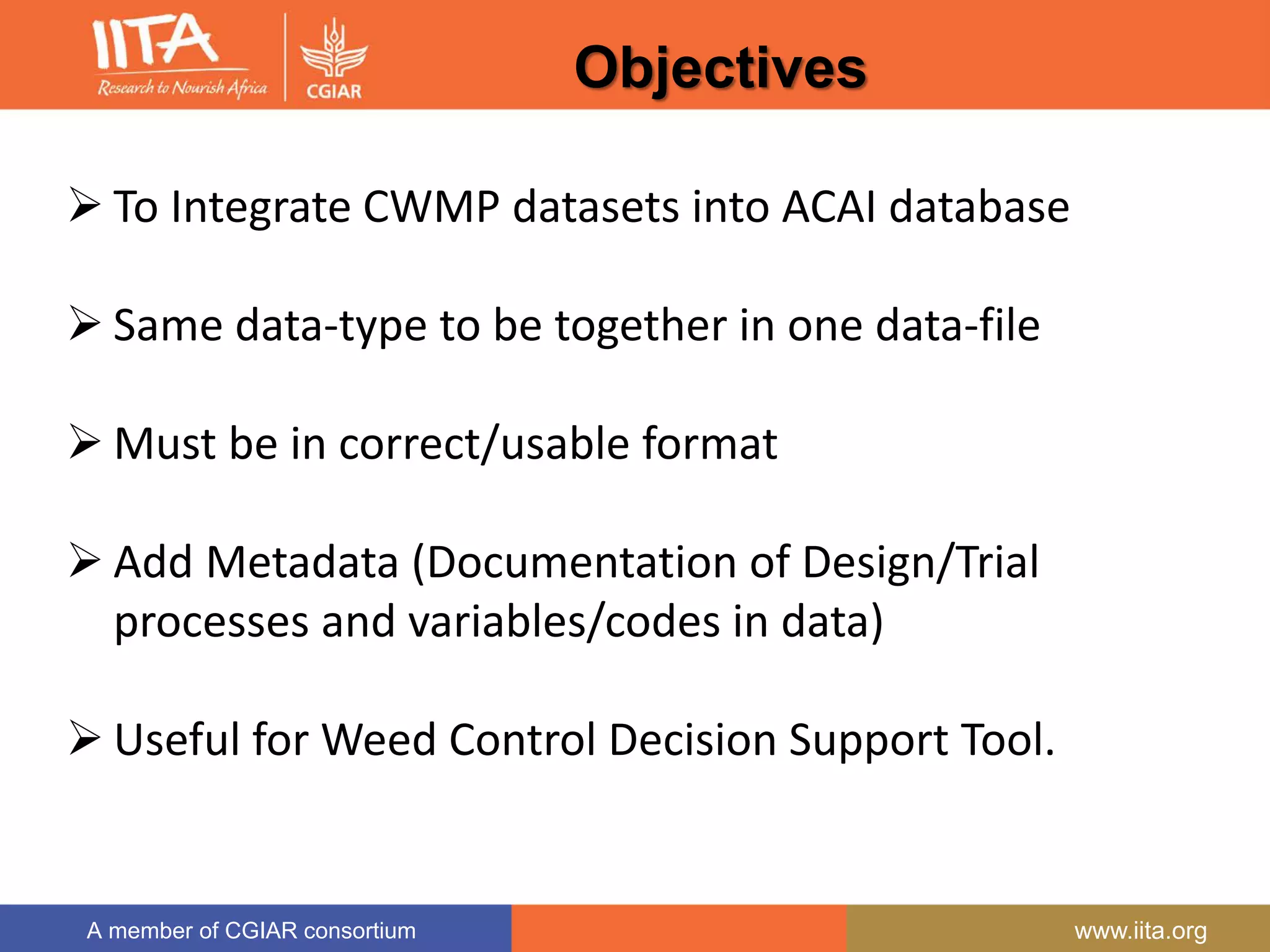 IITA
Research to Nourish Africa
CGIAR

Objectives

➢ To Integrate CWMP datasets into ACAI database

➢ Same data-type to be together in one data-file

➢ Must be in correct/usable format

➢ Add Metadata (Documentation of Design/Trial processes and variables/codes in data)

➢ Useful for Weed Control Decision Support Tool.

A member of CGIAR consortium

www.iita.org